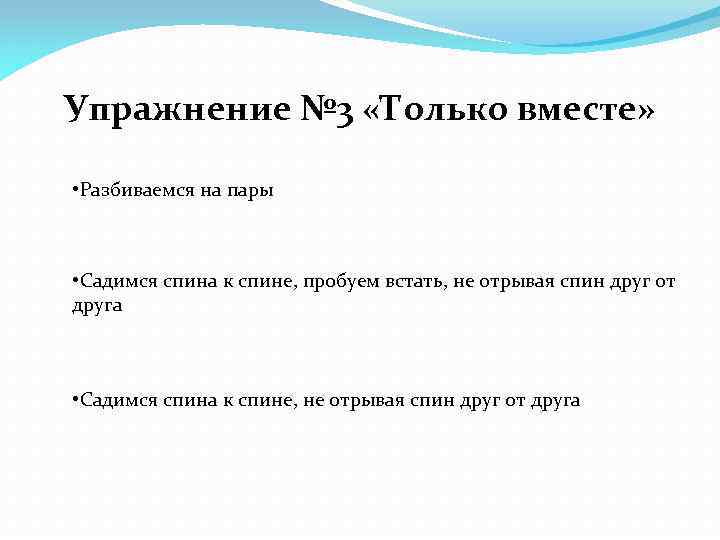 Упражнение №3 «Только вместе»

•Разбиваемся на пары

•Садимся спина к спине, пробуем встать, не отрывая спин друг от друга

•Садимся спина к спине, не отрывая спин друг от друга